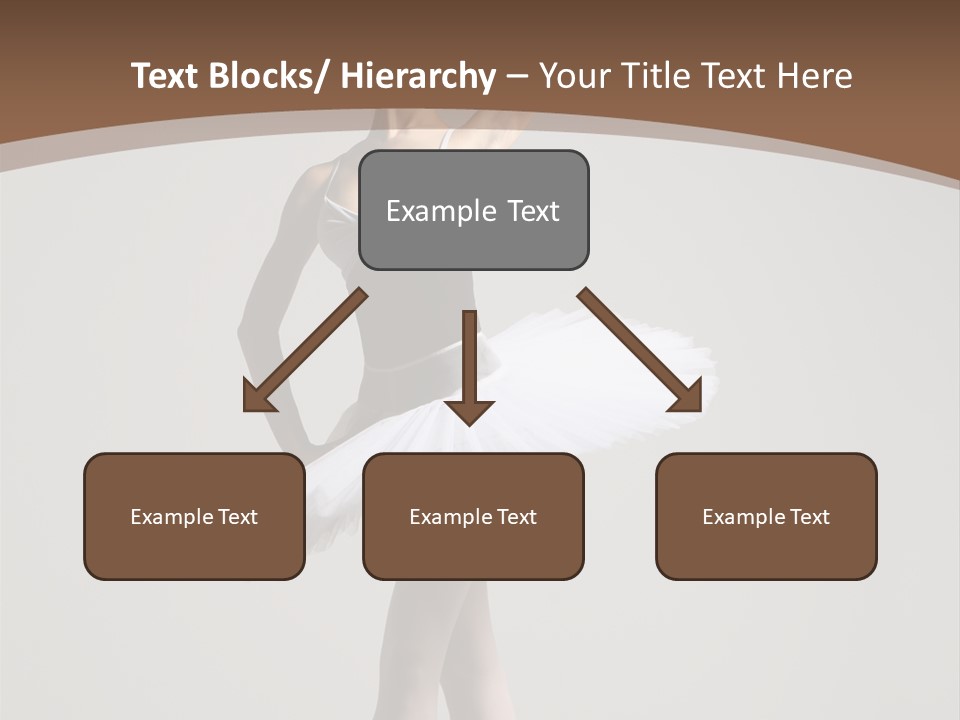 Text Blocks/ Hierarchy – Your Title Text Here

Example Text

Example Text

Example Text

Example Text